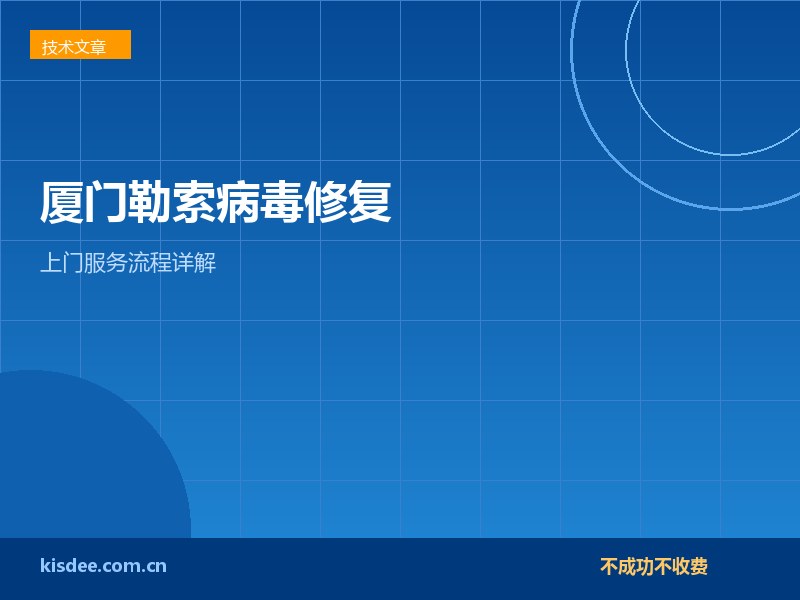 技术文章

厦门勒索病毒修复

上门服务流程详解

kisdee.com.cn

不成功不收费